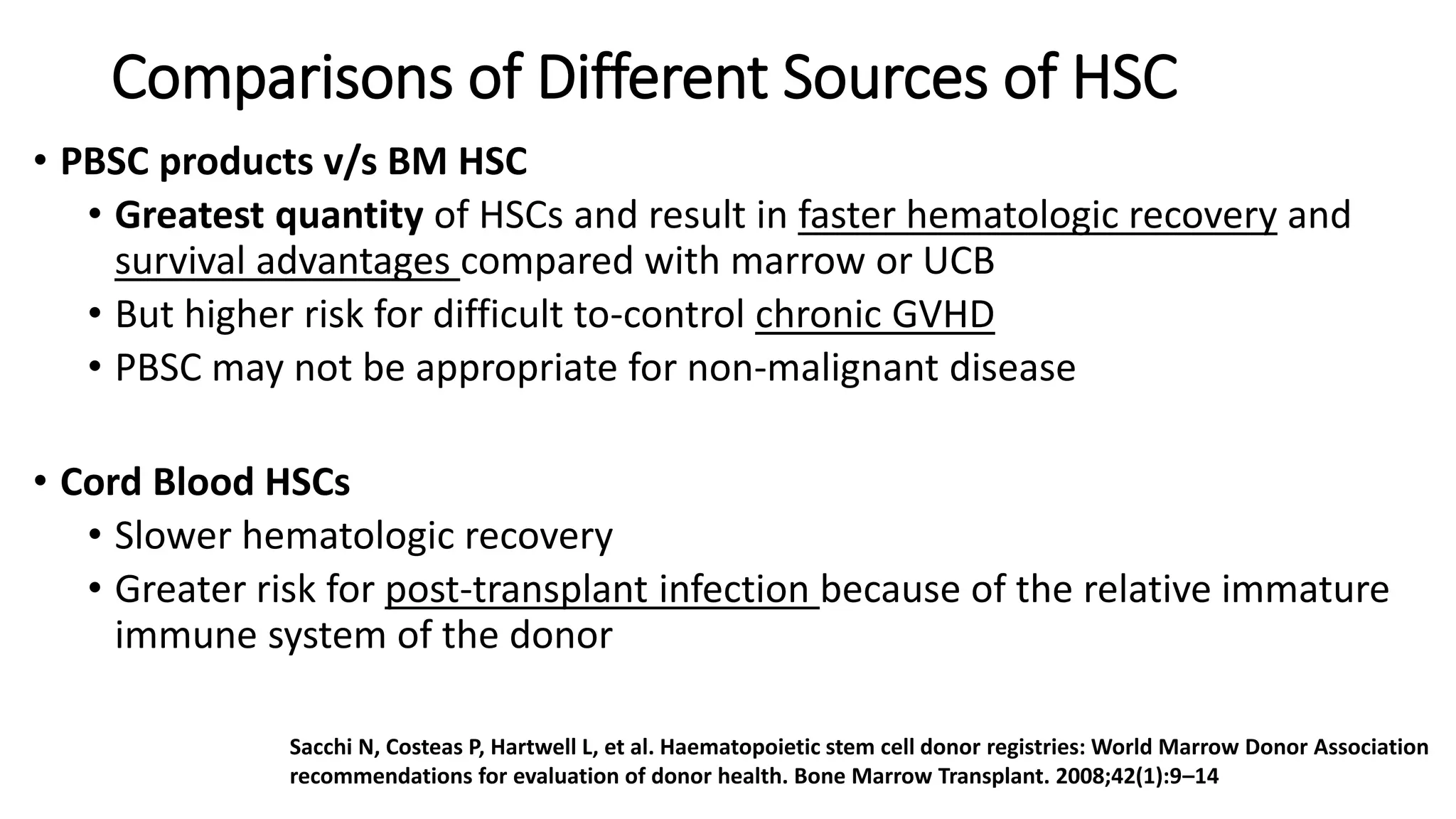 Comparisons of Different Sources of HSC

• PBSC products v/s BM HSC
  • Greatest quantity of HSCs and result in faster hematologic recovery and survival advantages compared with marrow or UCB
  • But higher risk for difficult to-control chronic GVHD
  • PBSC may not be appropriate for non-malignant disease

• Cord Blood HSCs
  • Slower hematologic recovery
  • Greater risk for post-transplant infection because of the relative immature immune system of the donor

Sacchi N, Costeas P, Hartwell L, et al. Haematopoietic stem cell donor registries: World Marrow Donor Association recommendations for evaluation of donor health. Bone Marrow Transplant. 2008;42(1):9–14